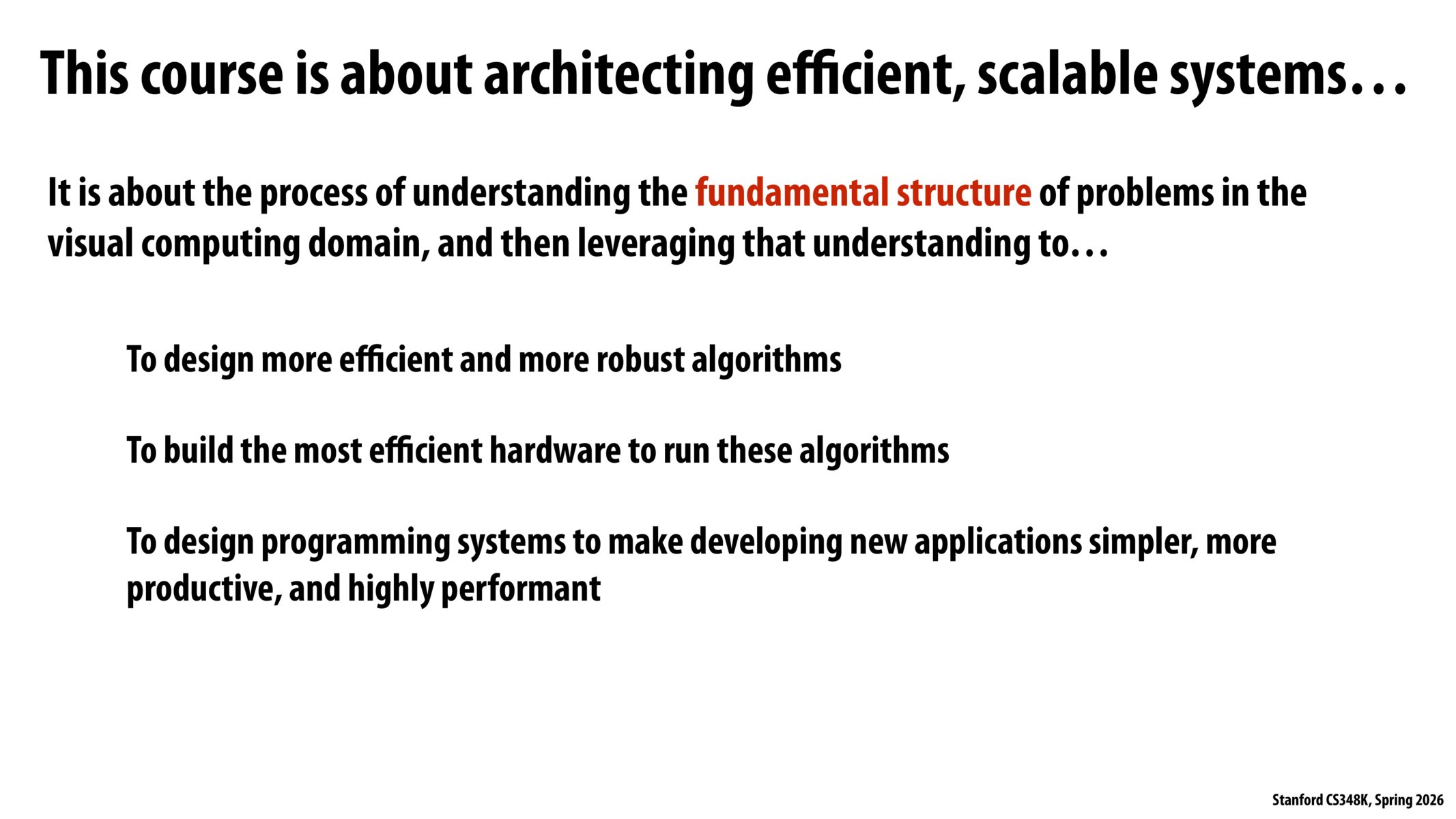 This course is about architecting efficient, scalable systems…

It is about the process of understanding the fundamental structure of problems in the visual computing domain, and then leveraging that understanding to…

To design more efficient and more robust algorithms

To build the most efficient hardware to run these algorithms

To design programming systems to make developing new applications simpler, more productive, and highly performant

Stanford CS348K, Spring 2026